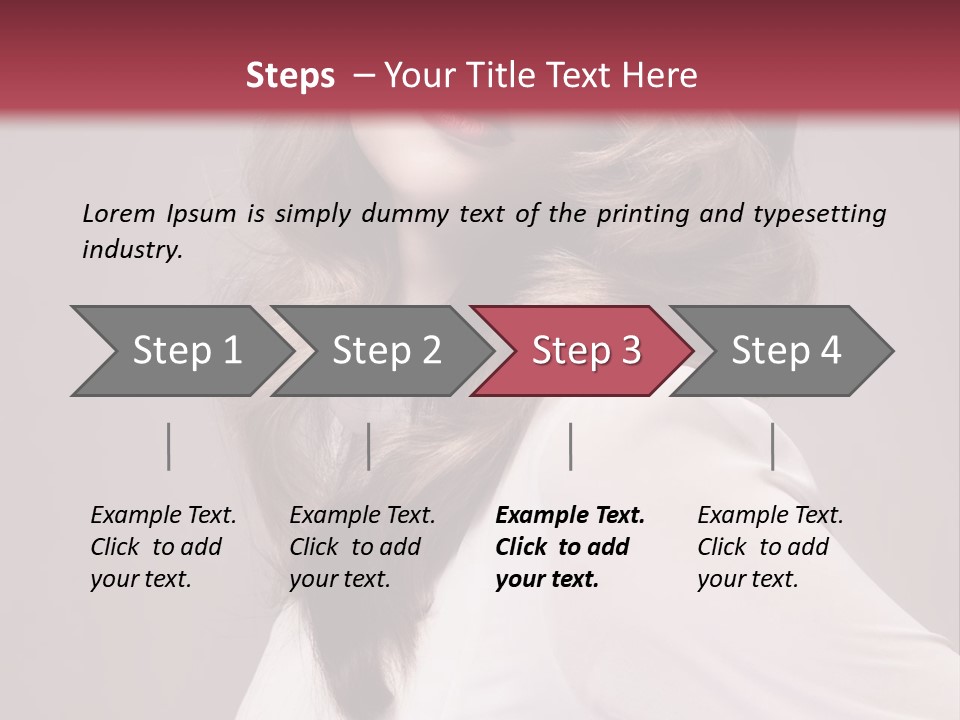 Steps – Your Title Text Here

Lorem Ipsum is simply dummy text of the printing and typesetting industry.

Step 1

Step 2

Step 3

Step 4

Example Text. Click to add your text.

Example Text. Click to add your text.

Example Text. Click to add your text.

Example Text. Click to add your text.